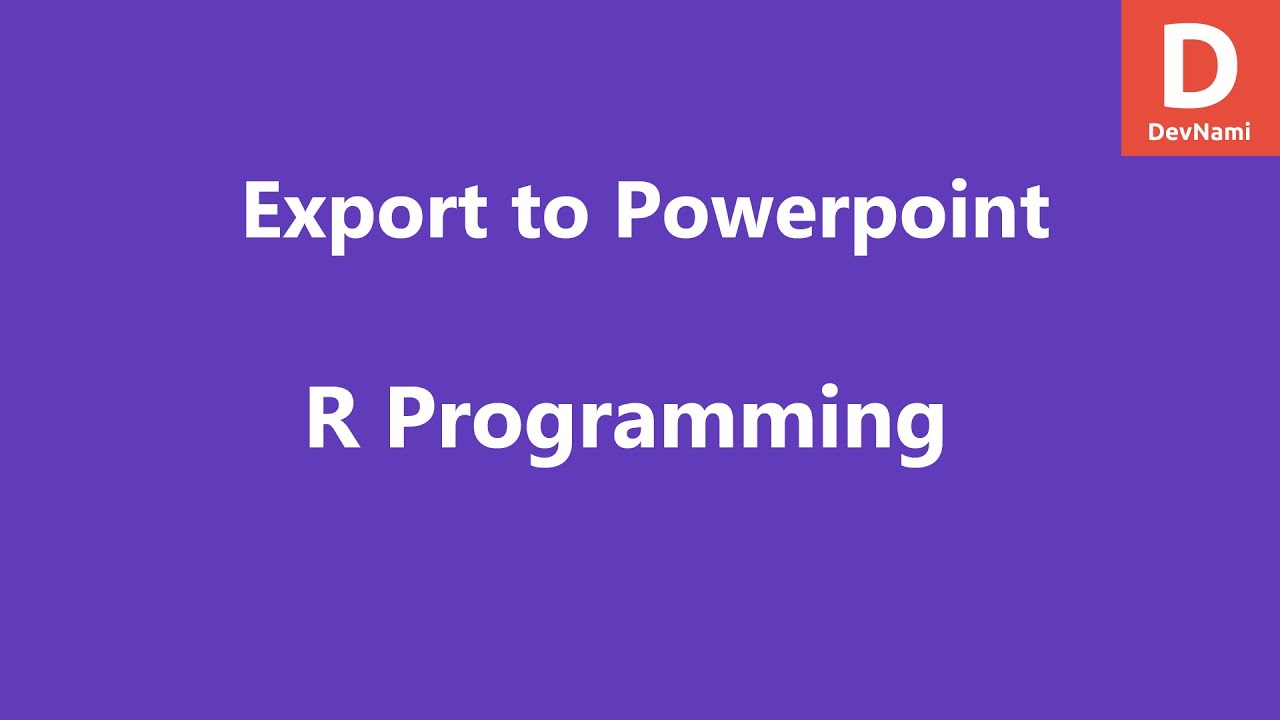 D
DevNami

Export to Powerpoint

R Programming